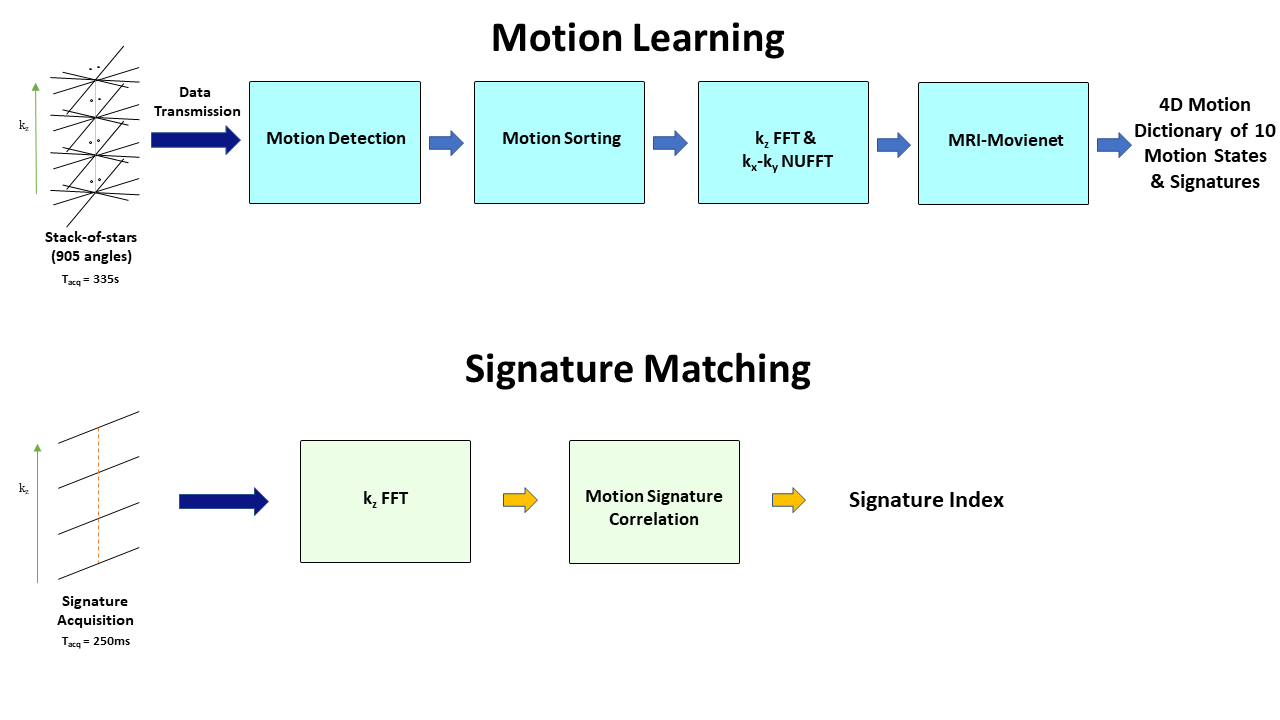 Motion Learning

$k_z$

Stack-of-stars (905 angles)

$T_{acq}$ = 335s

Data Transmission

Motion Detection

Motion Sorting

$k_z$ FFT & $k_x$-$k_y$ NUFFT

MRI-Movienet

4D Motion Dictionary of 10 Motion States & Signatures

Signature Matching

$k_z$

Signature Acquisition

$T_{acq}$ = 250ms

$k_z$ FFT

Motion Signature Correlation

Signature Index